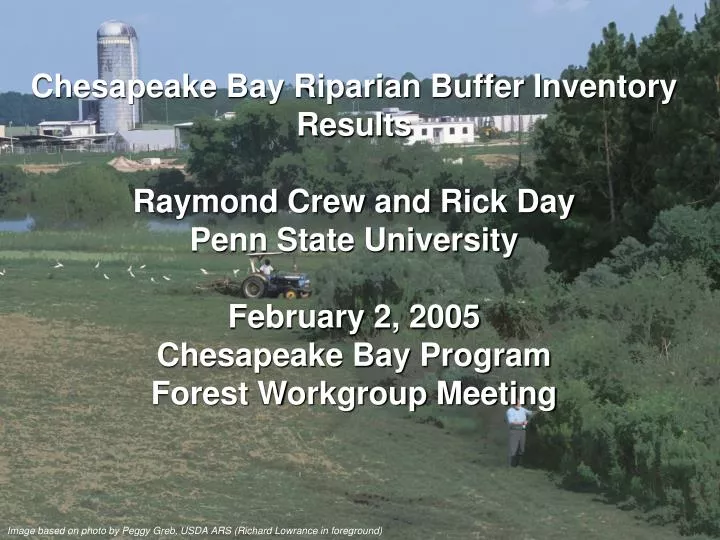 Chesapeake Bay Riparian Buffer Inventory Results

Raymond Crew and Rick Day
Penn State University

February 2, 2005
Chesapeake Bay Program
Forest Workgroup Meeting

Image based on photo by Peggy Greb, USDA ARS (Richard Lowrance in foreground)